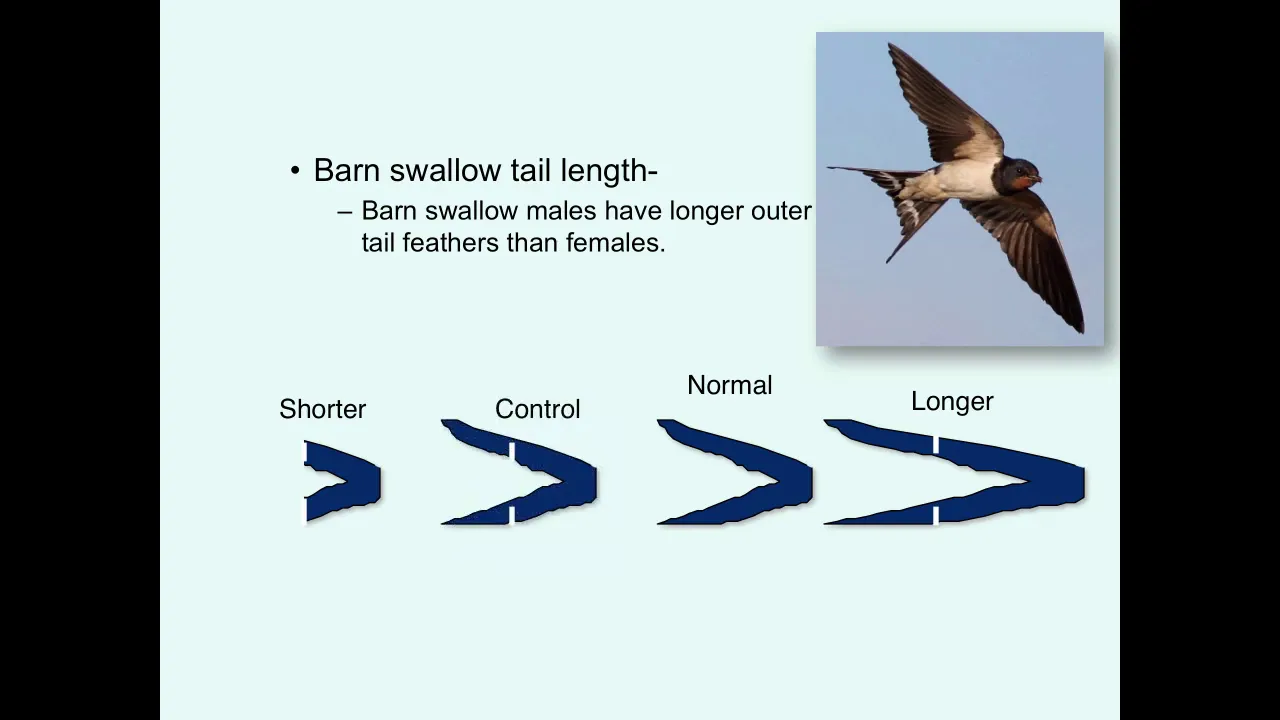 • Barn swallow tail length-

– Barn swallow males have longer outer tail feathers than females.

Shorter

Control

Normal

Longer